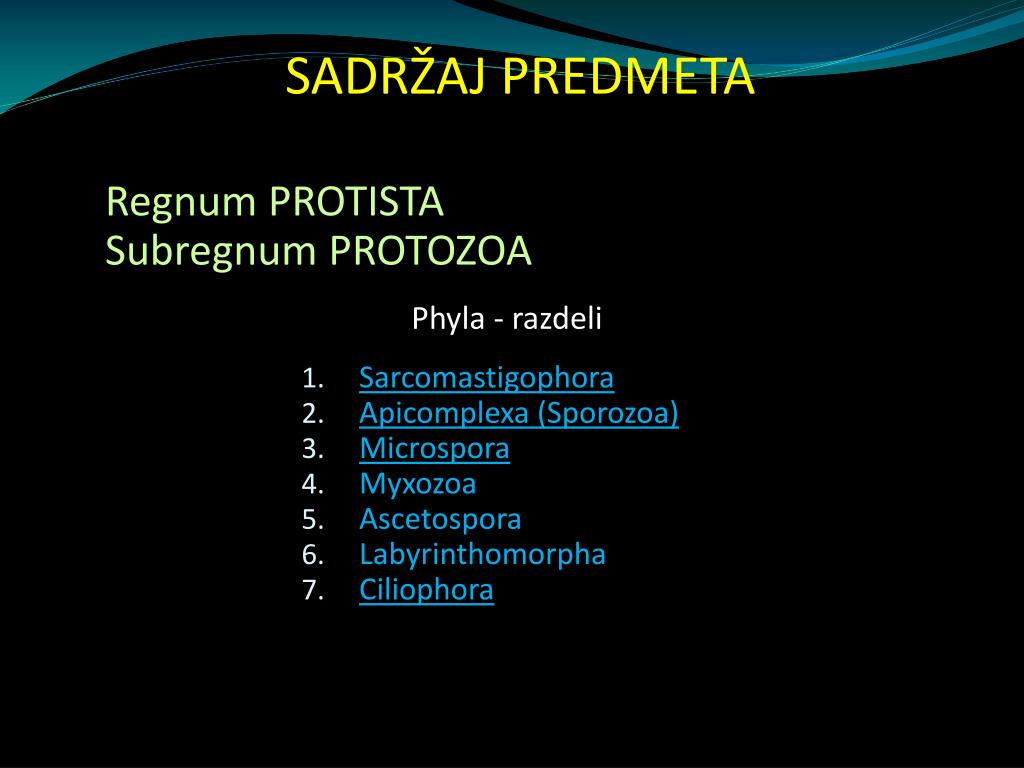 SADRŽAJ PREDMETA

Regnum PROTISTA
Subregnum PROTOZOA

Phyla - razdeli

1. Sarcomastigophora
2. Apicomplexa (Sporozoa)
3. Microspora
4. Myxozoa
5. Ascetospora
6. Labyrinthomorpha
7. Ciliophora